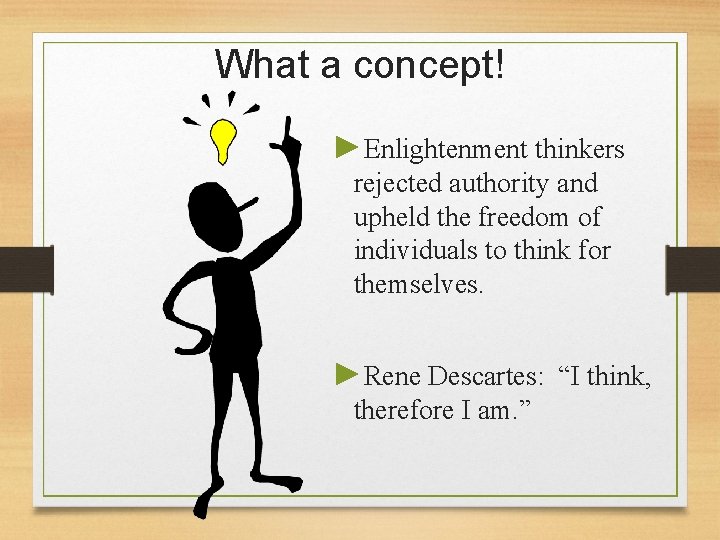 What a concept!

►Enlightenment thinkers rejected authority and upheld the freedom of individuals to think for themselves.

►Rene Descartes: “I think, therefore I am.”